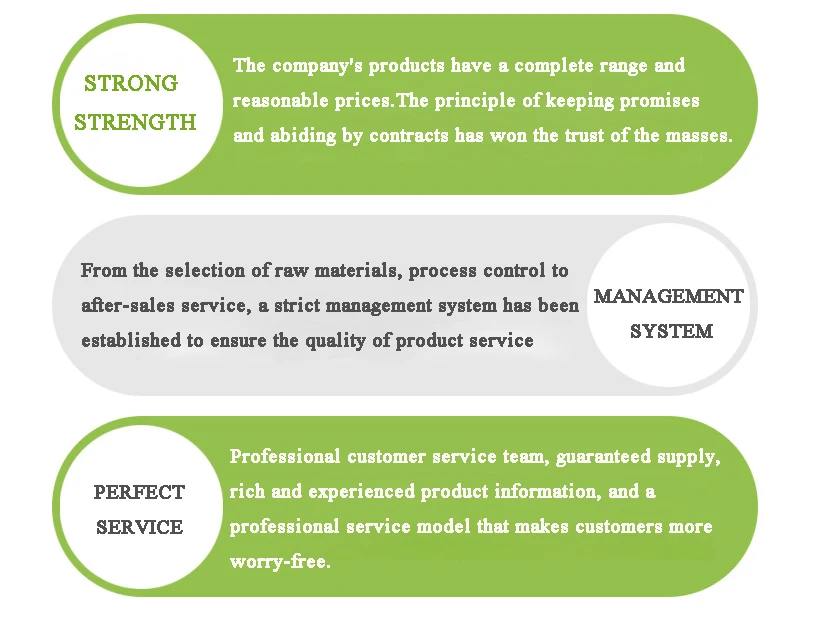 STRONG STRENGTH

The company's products have a complete range and reasonable prices.The principle of keeping promises and abiding by contracts has won the trust of the masses.

From the selection of raw materials, process control to after-sales service, a strict management system has been established to ensure the quality of product service

MANAGEMENT SYSTEM

PERFECT SERVICE

Professional customer service team, guaranteed supply, rich and experienced product information, and a professional service model that makes customers more worry-free.